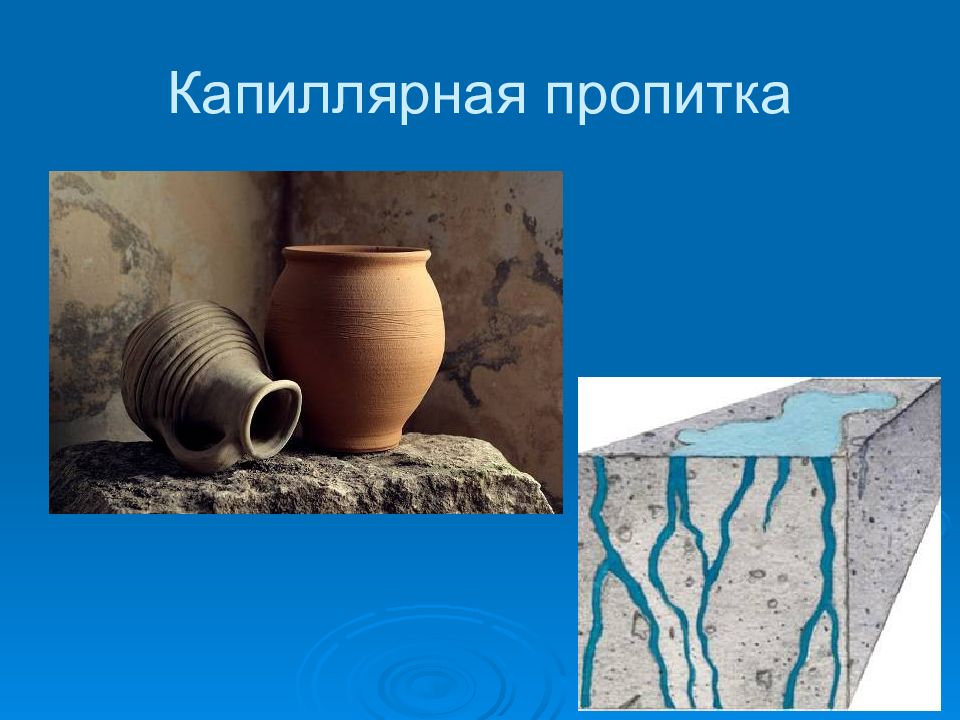 Капиллярная пропитка